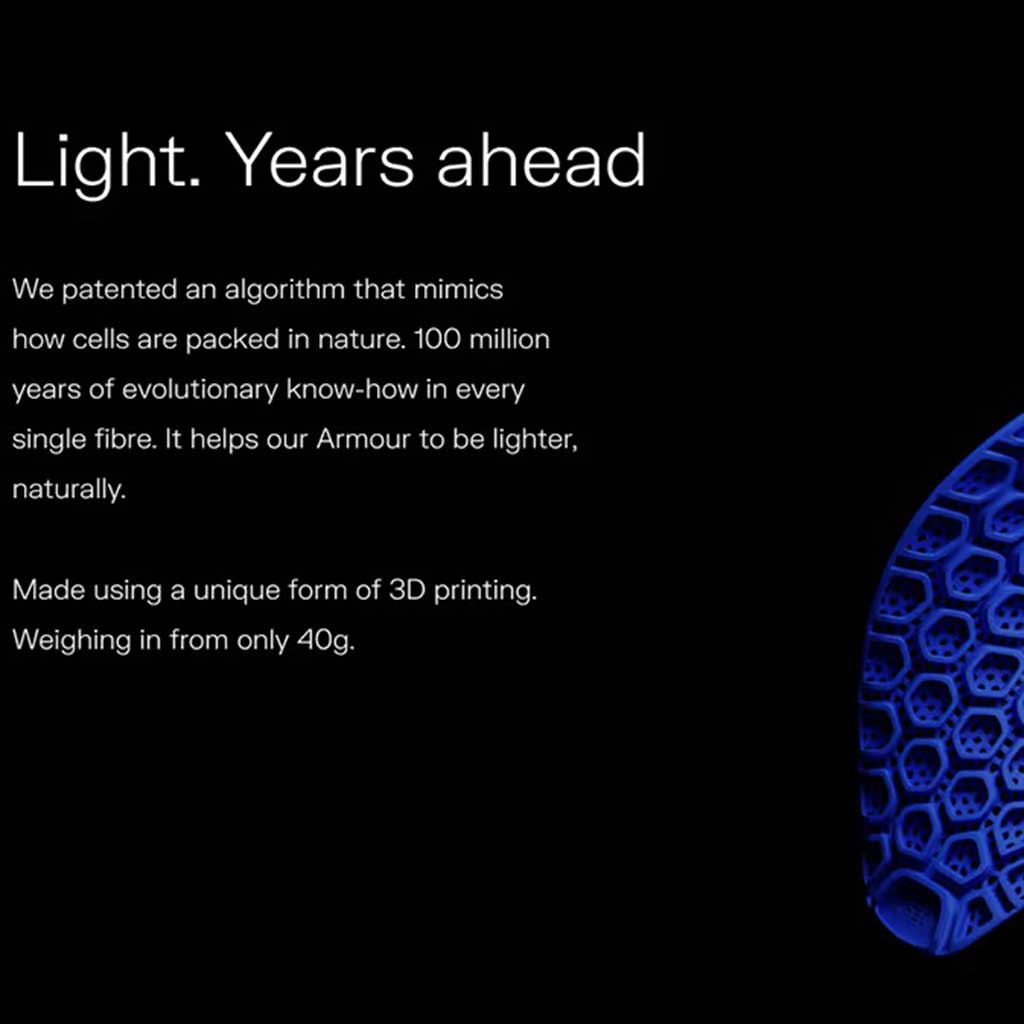 Light. Years ahead

We patented an algorithm that mimics how cells are packed in nature. 100 million years of evolutionary know-how in every single fibre. It helps our Armour to be lighter, naturally.

Made using a unique form of 3D printing. Weighing in from only 40g.